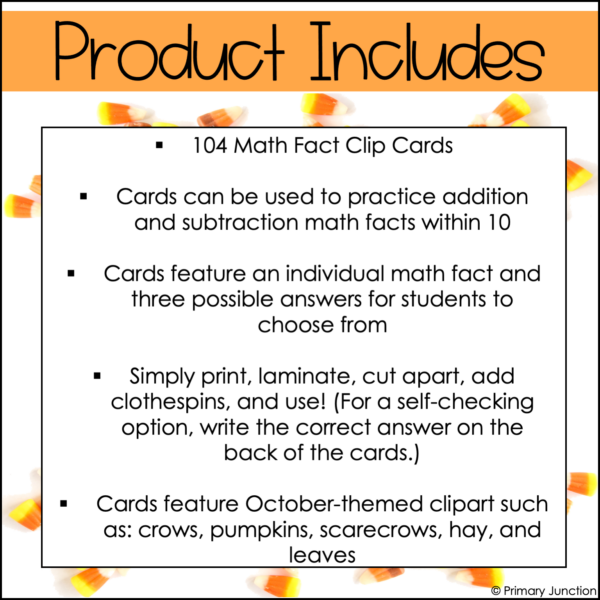 Product Includes

▪ 104 Math Fact Clip Cards

▪ Cards can be used to practice addition and subtraction math facts within 10

▪ Cards feature an individual math fact and three possible answers for students to choose from

▪ Simply print, laminate, cut apart, add clothespins, and use! (For a self-checking option, write the correct answer on the back of the cards.)

▪ Cards feature October-themed clipart such as: crows, pumpkins, scarecrows, hay, and leaves

© Primary Junction